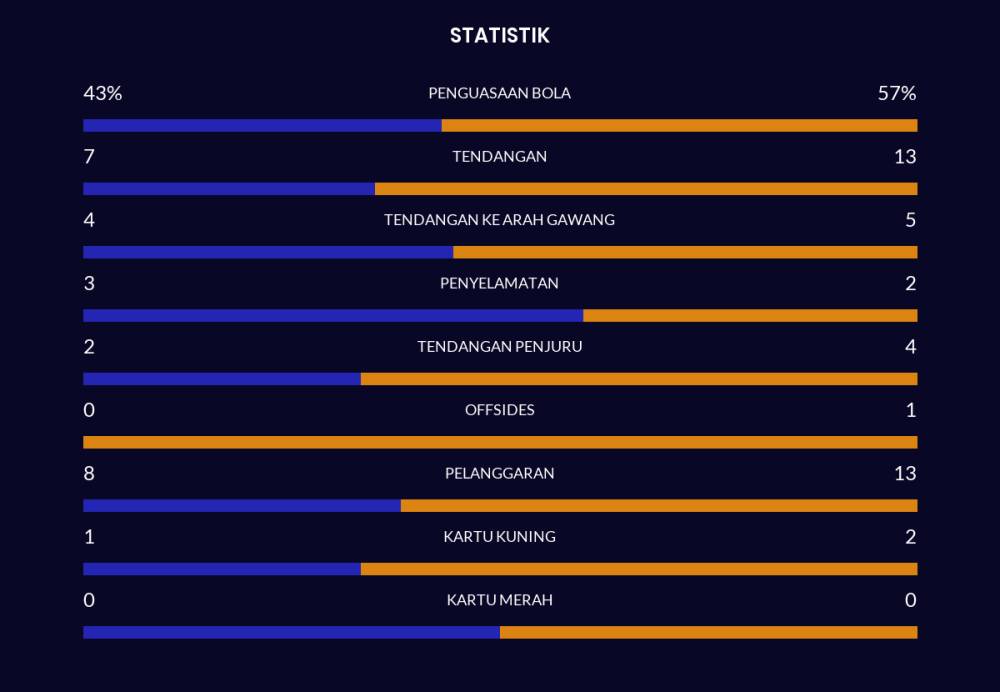 STATISTIK

43% PENGUASAAN BOLA 57%

7 TENDANGAN 13

4 TENDANGAN KE ARAH GAWANG 5

3 PENYELAMATAN 2

2 TENDANGAN PENJURU 4

0 OFFSIDES 1

8 PELANGGARAN 13

1 KARTU KUNING 2

0 KARTU MERAH 0